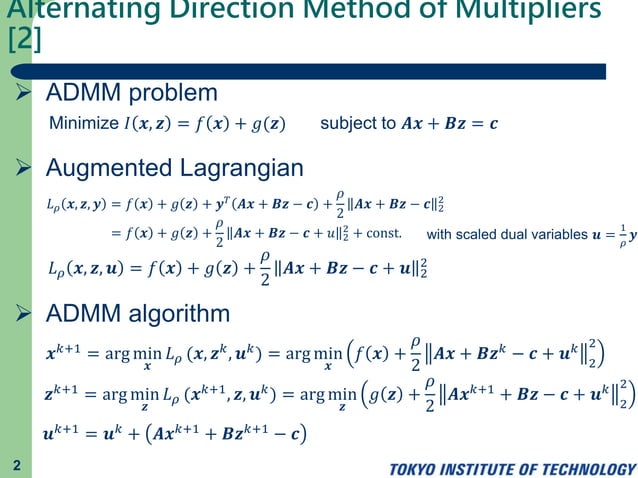 Alternating Direction Method of Multipliers [2]

➢ ADMM problem

Minimize $I(\boldsymbol{x}, \boldsymbol{z}) = f(\boldsymbol{x}) + g(\boldsymbol{z})$ subject to $\boldsymbol{Ax} + \boldsymbol{Bz} = \boldsymbol{c}$

➢ Augmented Lagrangian

$L_\rho(\boldsymbol{x}, \boldsymbol{z}, \boldsymbol{y}) = f(\boldsymbol{x}) + g(\boldsymbol{z}) + \boldsymbol{y}^T(\boldsymbol{Ax} + \boldsymbol{Bz} - \boldsymbol{c}) + \frac{\rho}{2}\|\boldsymbol{Ax} + \boldsymbol{Bz} - \boldsymbol{c}\|_2^2$

$= f(\boldsymbol{x}) + g(\boldsymbol{z}) + \frac{\rho}{2}\|\boldsymbol{Ax} + \boldsymbol{Bz} - \boldsymbol{c} + u\|_2^2 + \text{const.}$ with scaled dual variables $\boldsymbol{u} = \frac{1}{\rho}\boldsymbol{y}$

$L_\rho(\boldsymbol{x}, \boldsymbol{z}, \boldsymbol{u}) = f(\boldsymbol{x}) + g(\boldsymbol{z}) + \frac{\rho}{2}\|\boldsymbol{Ax} + \boldsymbol{Bz} - \boldsymbol{c} + \boldsymbol{u}\|_2^2$

➢ ADMM algorithm

$\boldsymbol{x}^{k+1} = \arg\min_{\boldsymbol{x}} L_\rho(\boldsymbol{x}, \boldsymbol{z}^k, \boldsymbol{u}^k) = \arg\min_{\boldsymbol{x}} \left( f(\boldsymbol{x}) + \frac{\rho}{2}\left\|\boldsymbol{Ax} + \boldsymbol{Bz}^k - \boldsymbol{c} + \boldsymbol{u}^k\right\|_2^2 \right)$

$\boldsymbol{z}^{k+1} = \arg\min_{\boldsymbol{z}} L_\rho(\boldsymbol{x}^{k+1}, \boldsymbol{z}, \boldsymbol{u}^k) = \arg\min_{\boldsymbol{z}} \left( g(\boldsymbol{z}) + \frac{\rho}{2}\left\|\boldsymbol{Ax}^{k+1} + \boldsymbol{Bz} - \boldsymbol{c} + \boldsymbol{u}^k\right\|_2^2 \right)$

$\boldsymbol{u}^{k+1} = \boldsymbol{u}^k + (\boldsymbol{Ax}^{k+1} + \boldsymbol{Bz}^{k+1} - \boldsymbol{c})$

2

TOKYO INSTITUTE OF TECHNOLOGY